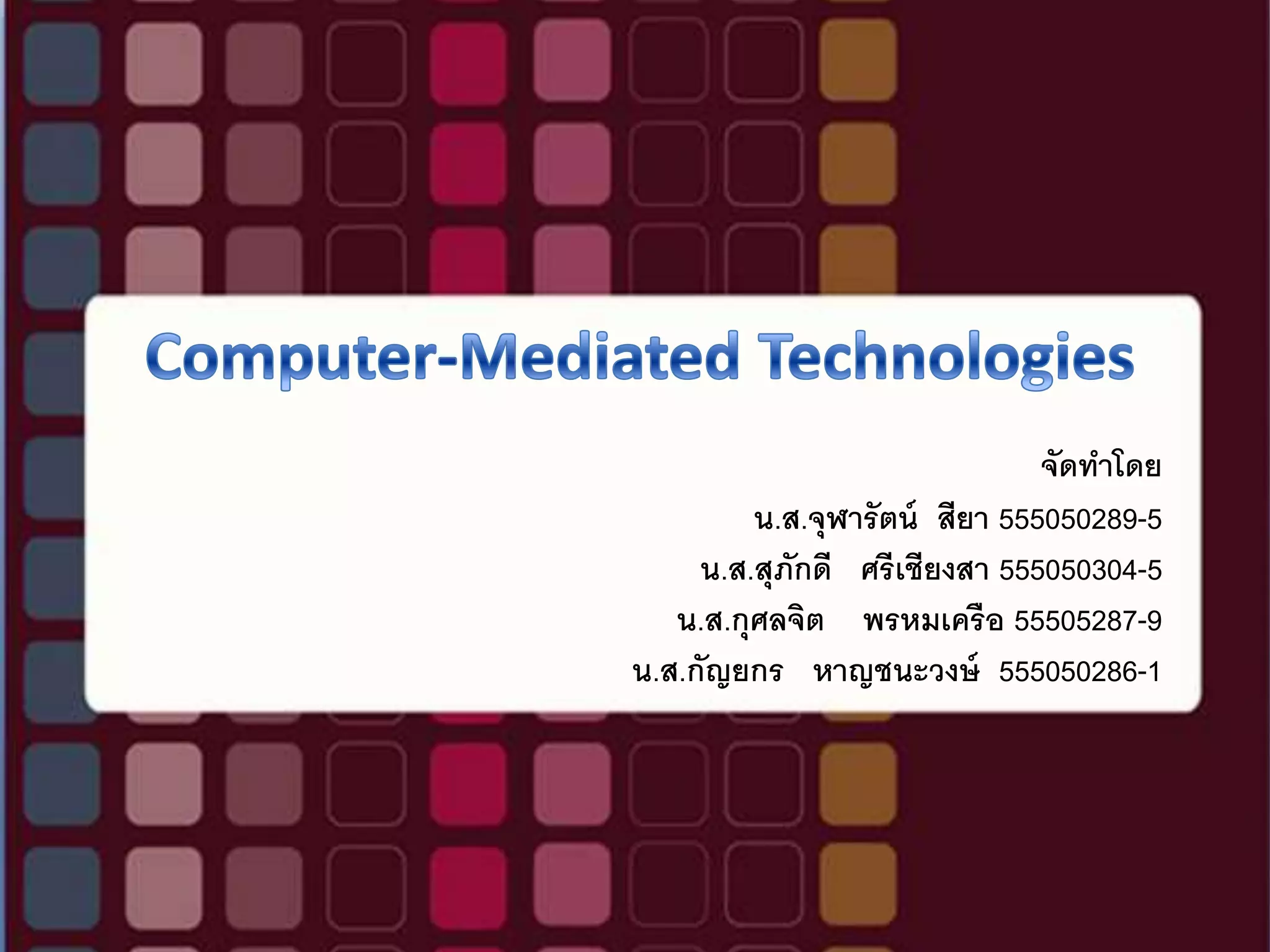 Computer-Mediated Technologies

จัดทำโดย

น.ส.จุฬารัตน์ สียา 555050289-5

น.ส.สุภักดี ศรีเชียงสา 555050304-5

น.ส.กุศลจิต พรหมเครือ 55505287-9

น.ส.กัญยกร หาญชนะวงษ์ 555050286-1